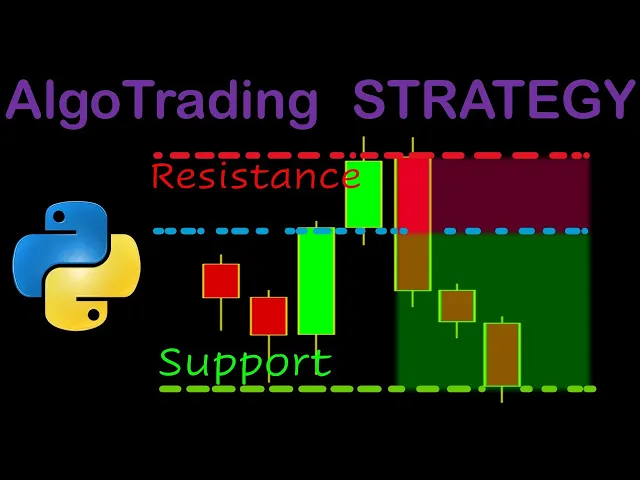 AlgoTrading STRATEGY

Resistance

Support